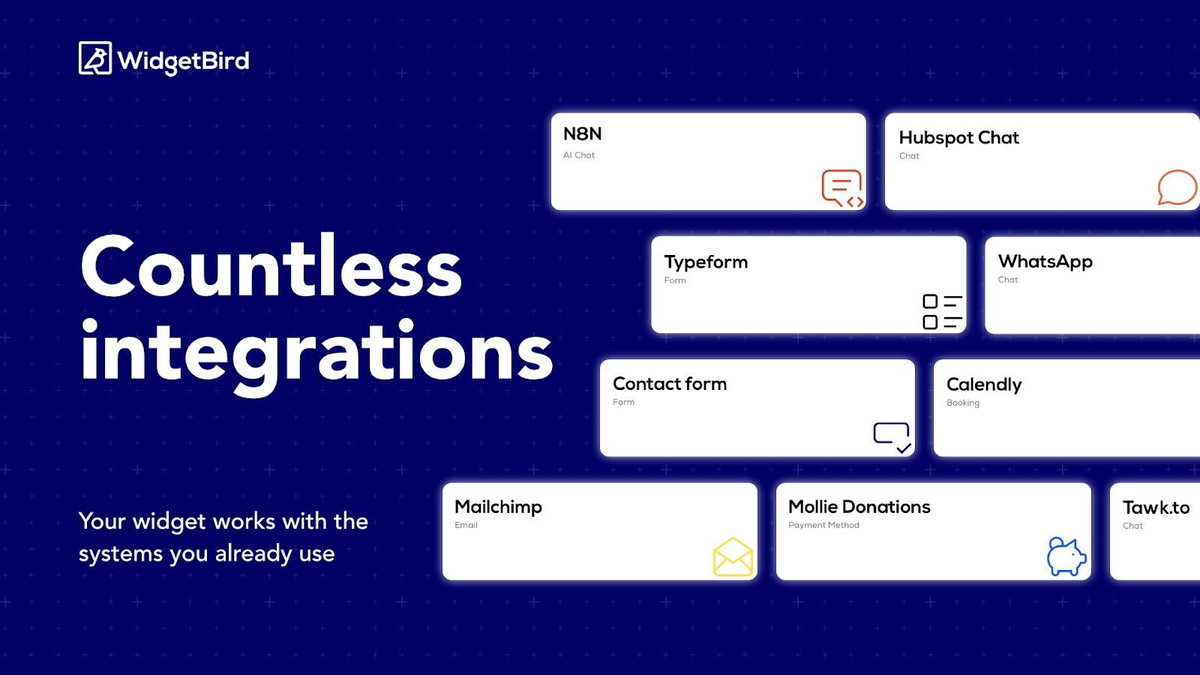 WidgetBird

Countless integrations

Your widget works with the systems you already use

N8N
AI Chat

Hubspot Chat
Chat

Typeform
Form

WhatsApp
Chat

Contact form
Form

Calendly
Booking

Mailchimp
Email

Mollie Donations
Payment Method

Tawk.to
Chat